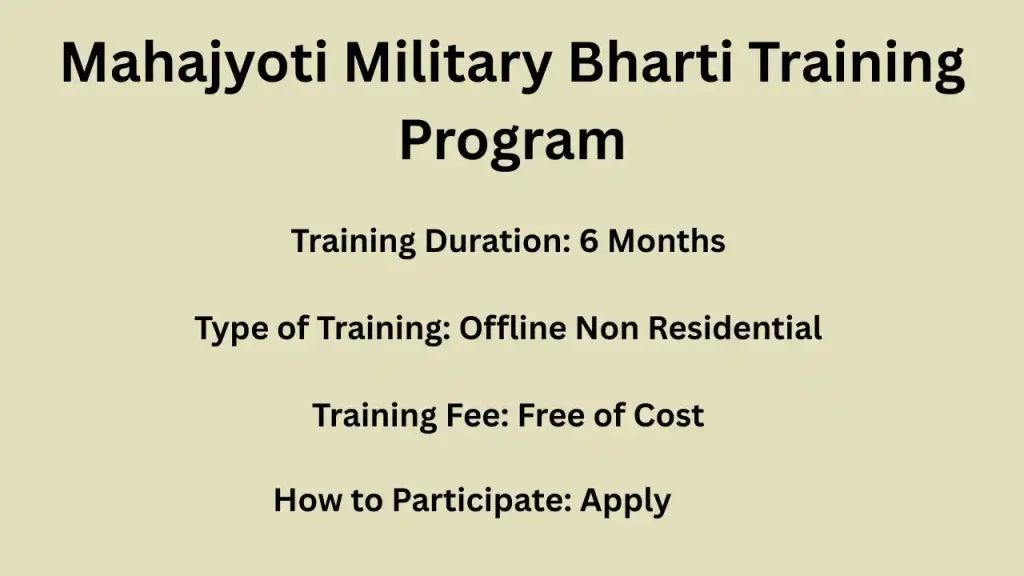 Mahajyoti Military Bharti Training Program

Training Duration: 6 Months

Type of Training: Offline Non Residential

Training Fee: Free of Cost

How to Participate: Apply